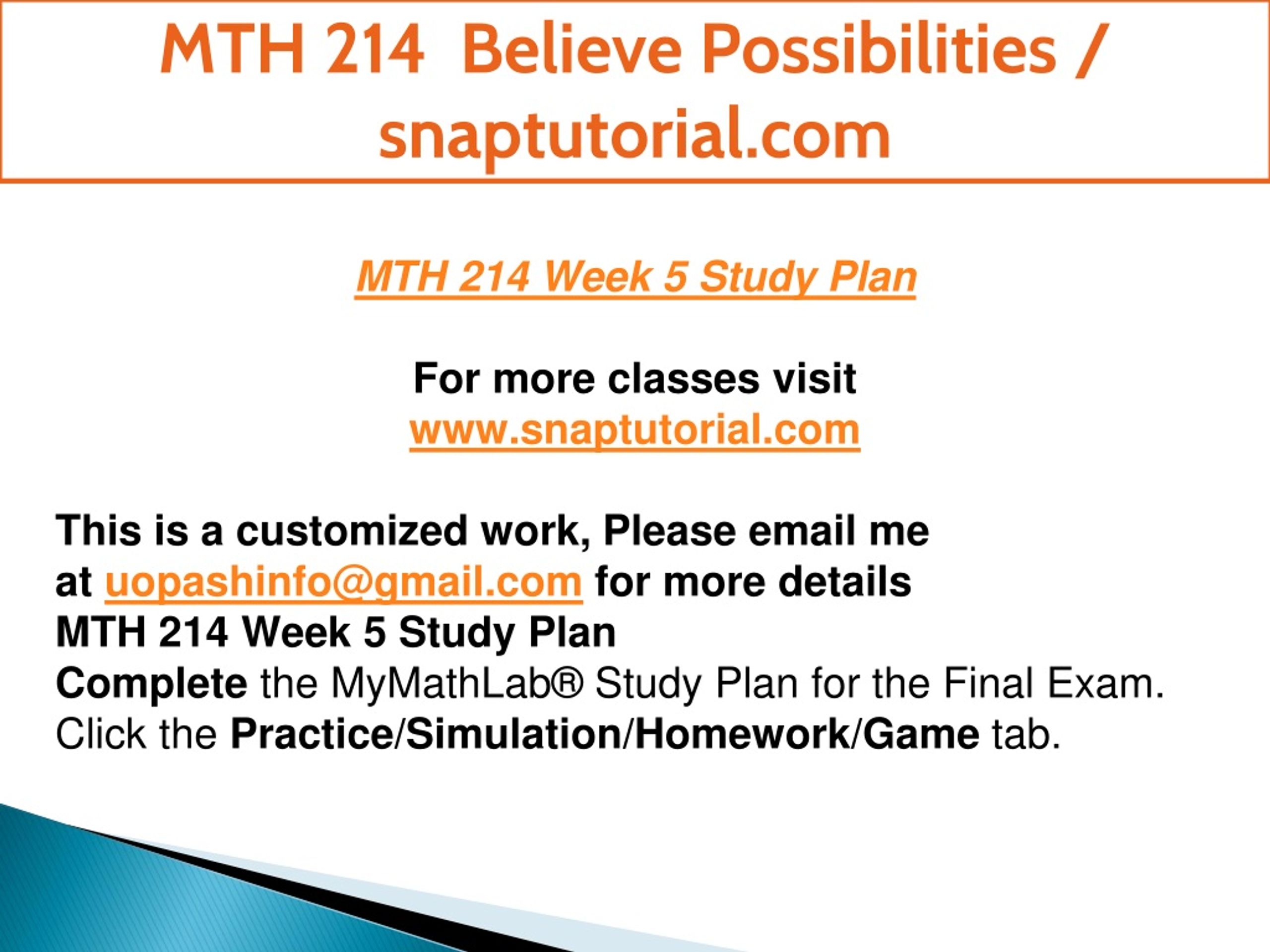 MTH 214 Believe Possibilities / snaptutorial.com

MTH 214 Week 5 Study Plan

For more classes visit
www.snaptutorial.com

This is a customized work, Please email me at uopashinfo@gmail.com for more details
MTH 214 Week 5 Study Plan
Complete the MyMathLab® Study Plan for the Final Exam.
Click the Practice/Simulation/Homework/Game tab.